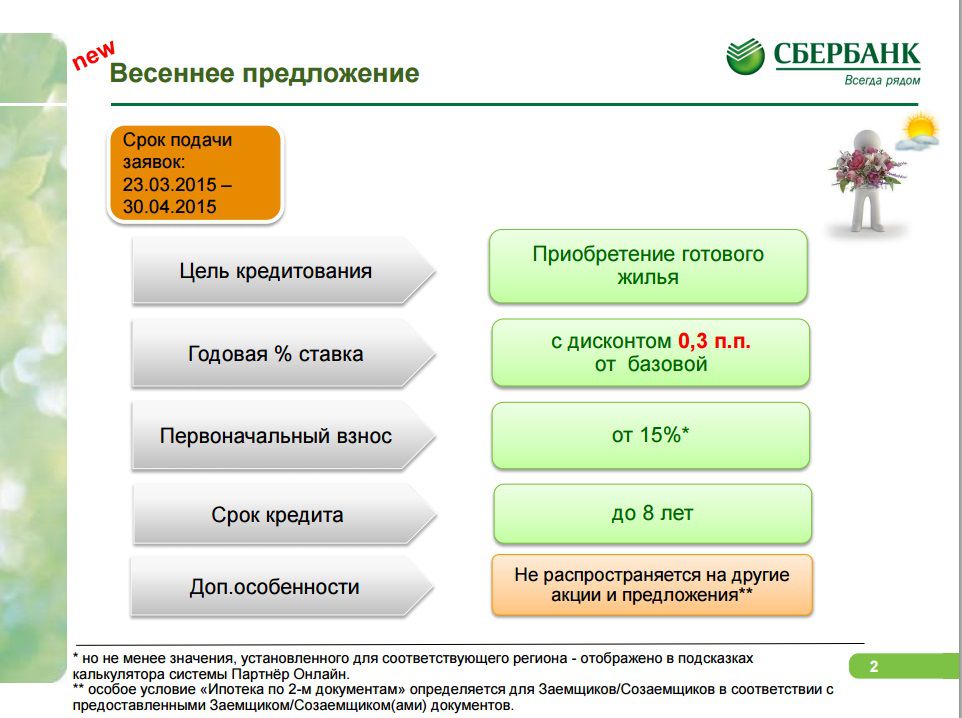 new
Весеннее предложение

СБЕРБАНК
Всегда рядом

Срок подачи заявок: 23.03.2015 – 30.04.2015

Цель кредитования

Приобретение готового жилья

Годовая % ставка

с дисконтом 0,3 п.п. от базовой

Первоначальный взнос

от 15%*

Срок кредита

до 8 лет

Доп.особенности

Не распространяется на другие акции и предложения**

* но не менее значения, установленного для соответствующего региона - отображено в подсказках калькулятора системы Партнёр Онлайн.
** особое условие «Ипотека по 2-м документам» определяется для Заемщиков/Созаемщиков в соответствии с предоставленными Заемщиком/Созаемщиком(ами) документов.

2